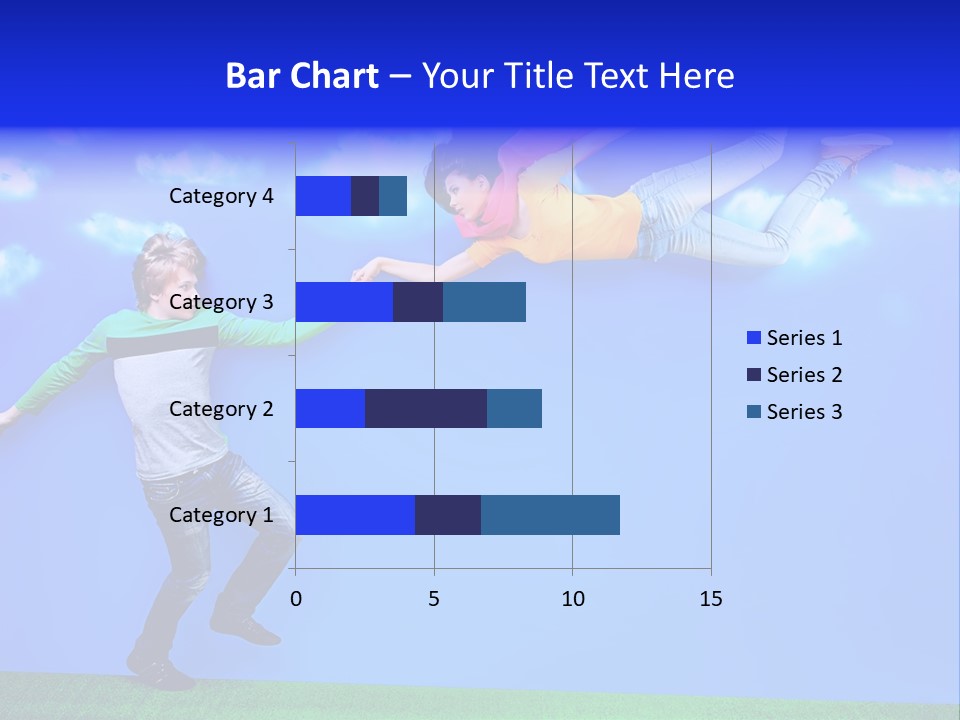 Bar Chart – Your Title Text Here

Category 4
Category 3
Category 2
Category 1

0
5
10
15

Series 1
Series 2
Series 3